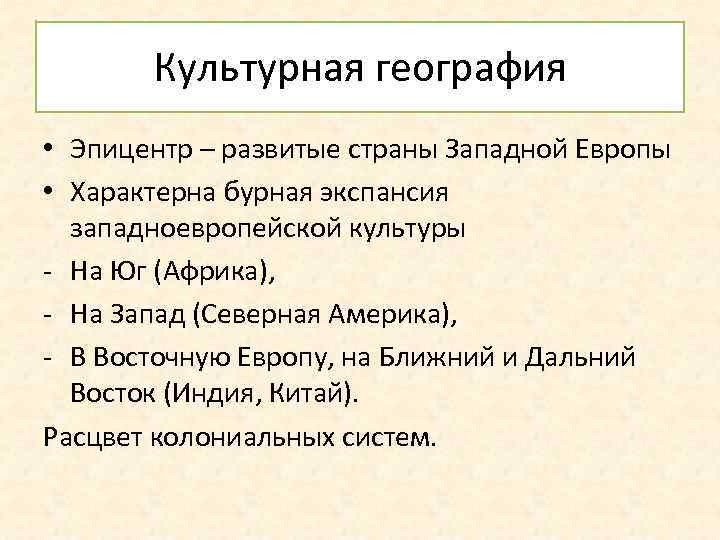 Культурная география

• Эпицентр – развитые страны Западной Европы
• Характерна бурная экспансия западноевропейской культуры
- На Юг (Африка),
- На Запад (Северная Америка),
- В Восточную Европу, на Ближний и Дальний Восток (Индия, Китай).

Расцвет колониальных систем.